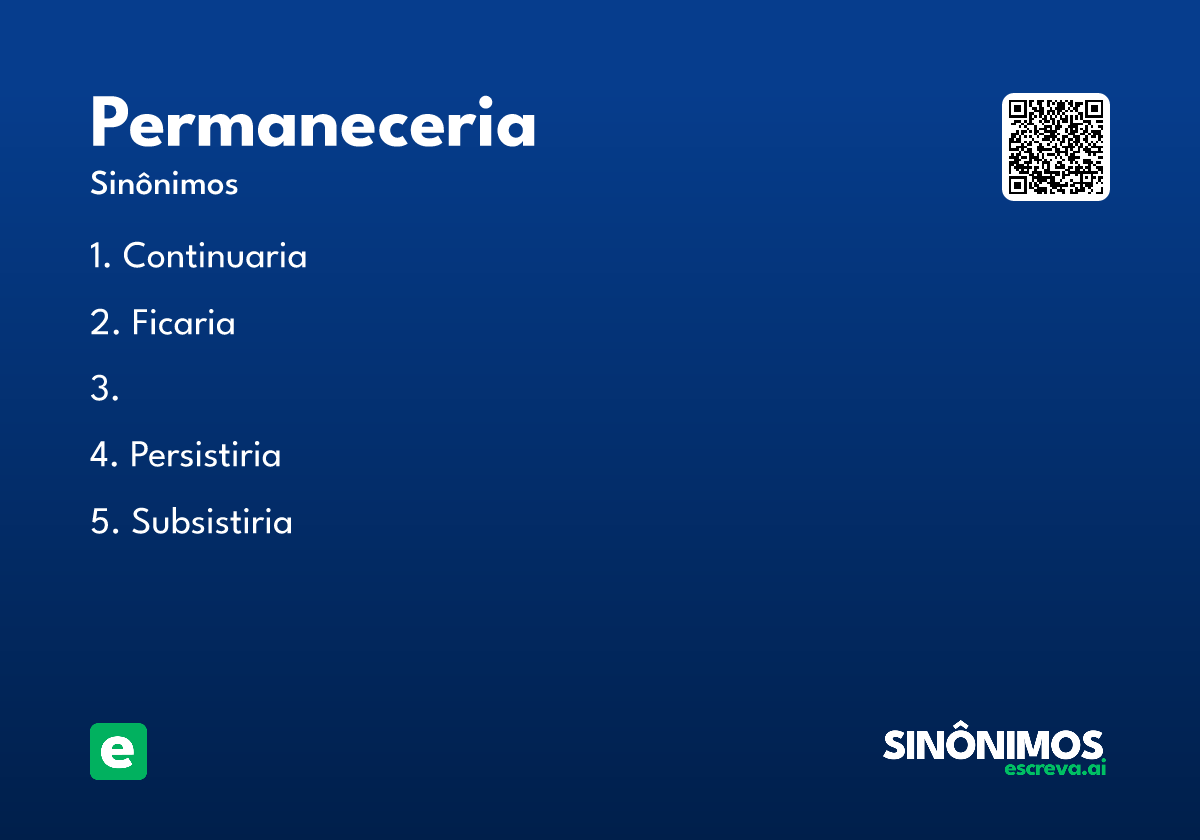 Permaneceria

Sinônimos

1. Continuaria

2. Ficaria

3.

4. Persistiria

5. Subsistiria

e

SINÔNIMOS
escreva.ai